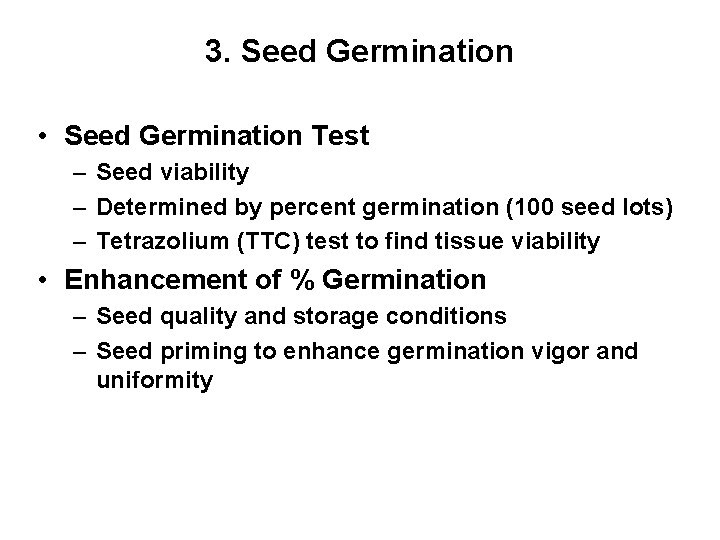 3. Seed Germination

• Seed Germination Test
– Seed viability
– Determined by percent germination (100 seed lots)
– Tetrazolium (TTC) test to find tissue viability

• Enhancement of % Germination
– Seed quality and storage conditions
– Seed priming to enhance germination vigor and uniformity